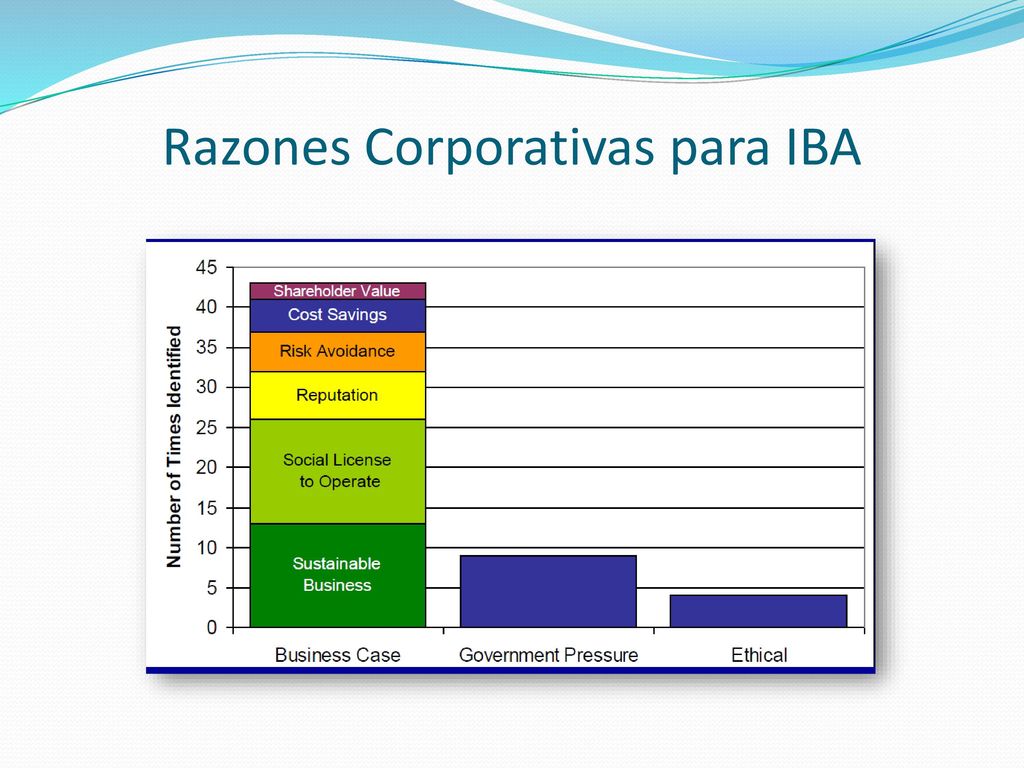 Razones Corporativas para IBA

Number of Times Identified

45
40
35
30
25
20
15
10
5
0

Shareholder Value
Cost Savings
Risk Avoidance
Reputation
Social License to Operate
Sustainable Business

Business Case
Government Pressure
Ethical